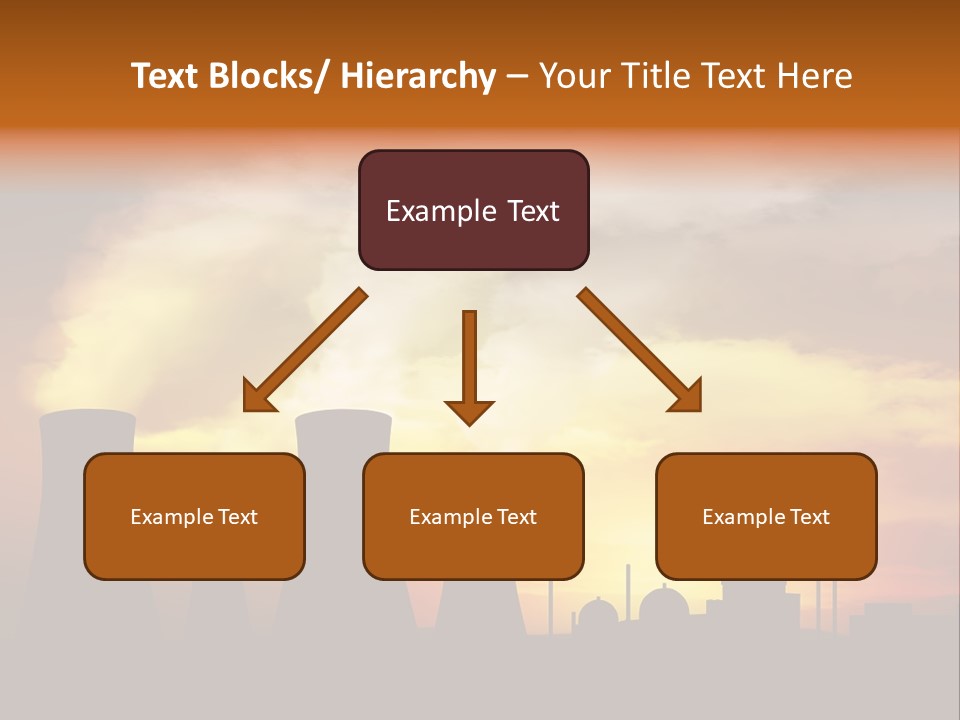 Text Blocks/ Hierarchy – Your Title Text Here

Example Text

Example Text

Example Text

Example Text